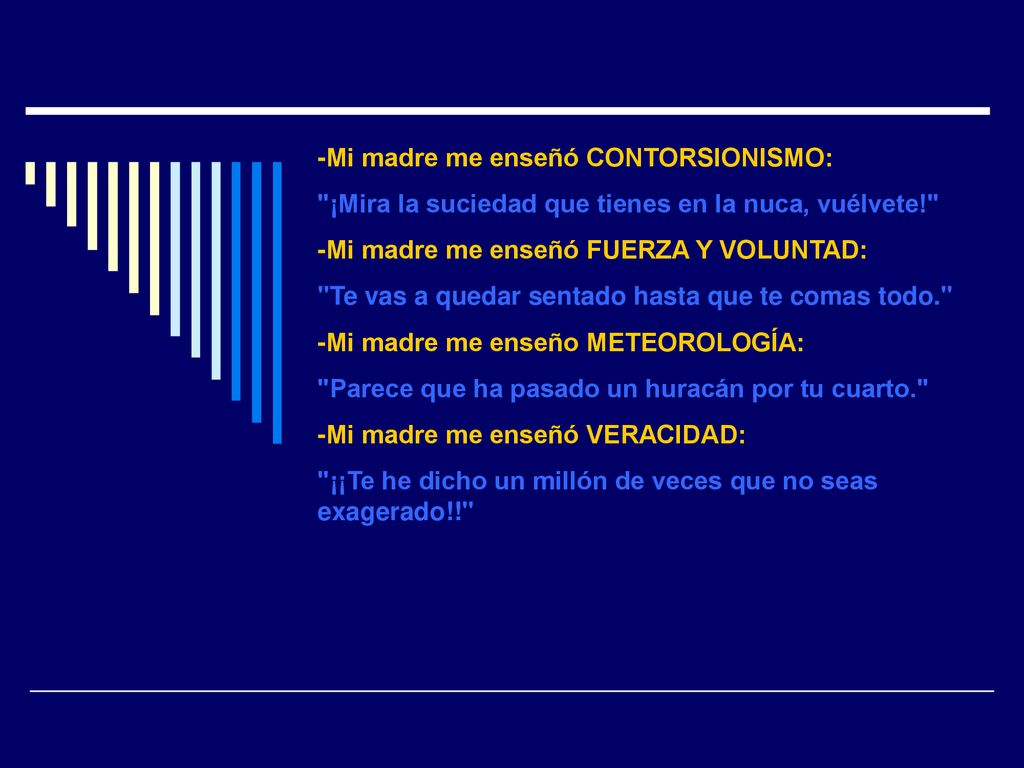 -Mi madre me enseñó CONTORSIONISMO:

"¡Mira la suciedad que tienes en la nuca, vuélvete!"

-Mi madre me enseñó FUERZA Y VOLUNTAD:

"Te vas a quedar sentado hasta que te comas todo."

-Mi madre me enseño METEOROLOGÍA:

"Parece que ha pasado un huracán por tu cuarto."

-Mi madre me enseñó VERACIDAD:

"¡¡Te he dicho un millón de veces que no seas exagerado!!"